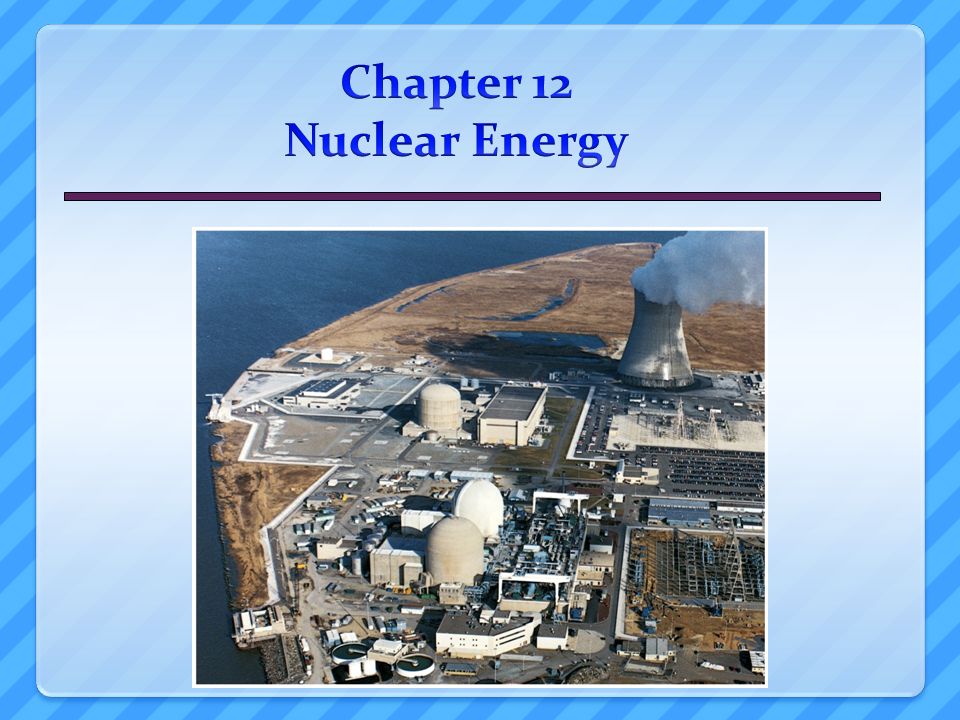 Chapter 12
Nuclear Energy